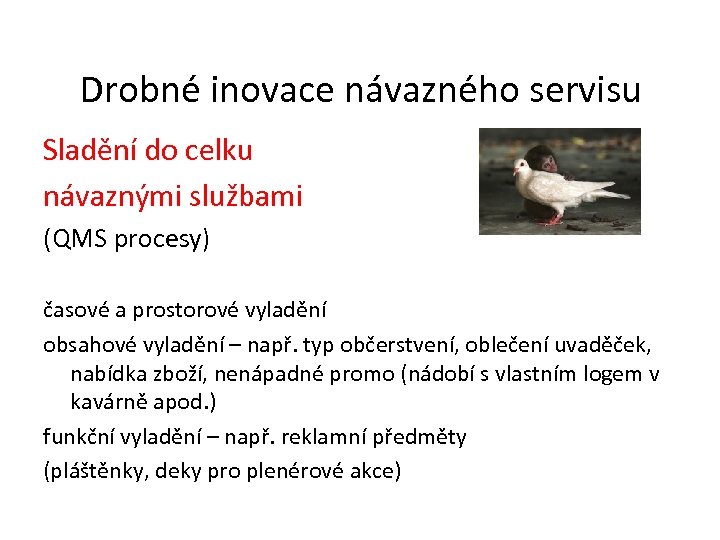 Drobné inovace návazného servisu

Sladění do celku

návaznými službami

(QMS procesy)

časové a prostorové vyladění

obsahové vyladění – např. typ občerstvení, oblečení uvaděček, nabídka zboží, nenápadné promo (nádobí s vlastním logem v kavárně apod.)

funkční vyladění – např. reklamní předměty

(pláštěnky, deky pro plenérové akce)